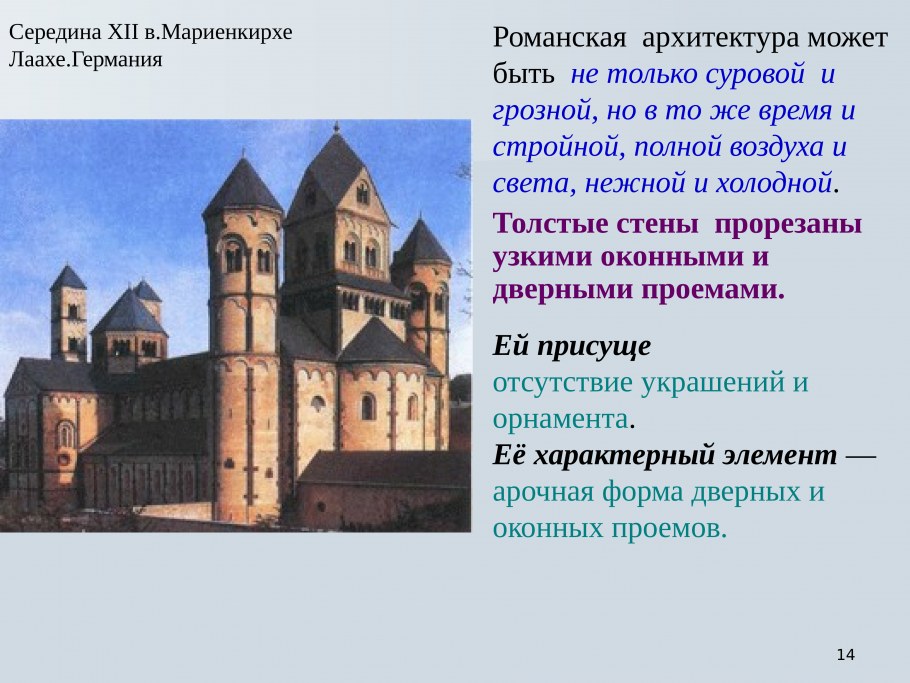 Середина XII в.Мариенкирхе Лаахе.Германия

Романская архитектура может быть не только суровой и грозной, но в то же время и стройной, полной воздуха и света, нежной и холодной.

Толстые стены прорезаны узкими оконными и дверными проемами.

Ей присуще отсутствие украшений и орнамента.
Её характерный элемент — арочная форма дверных и оконных проемов.

14